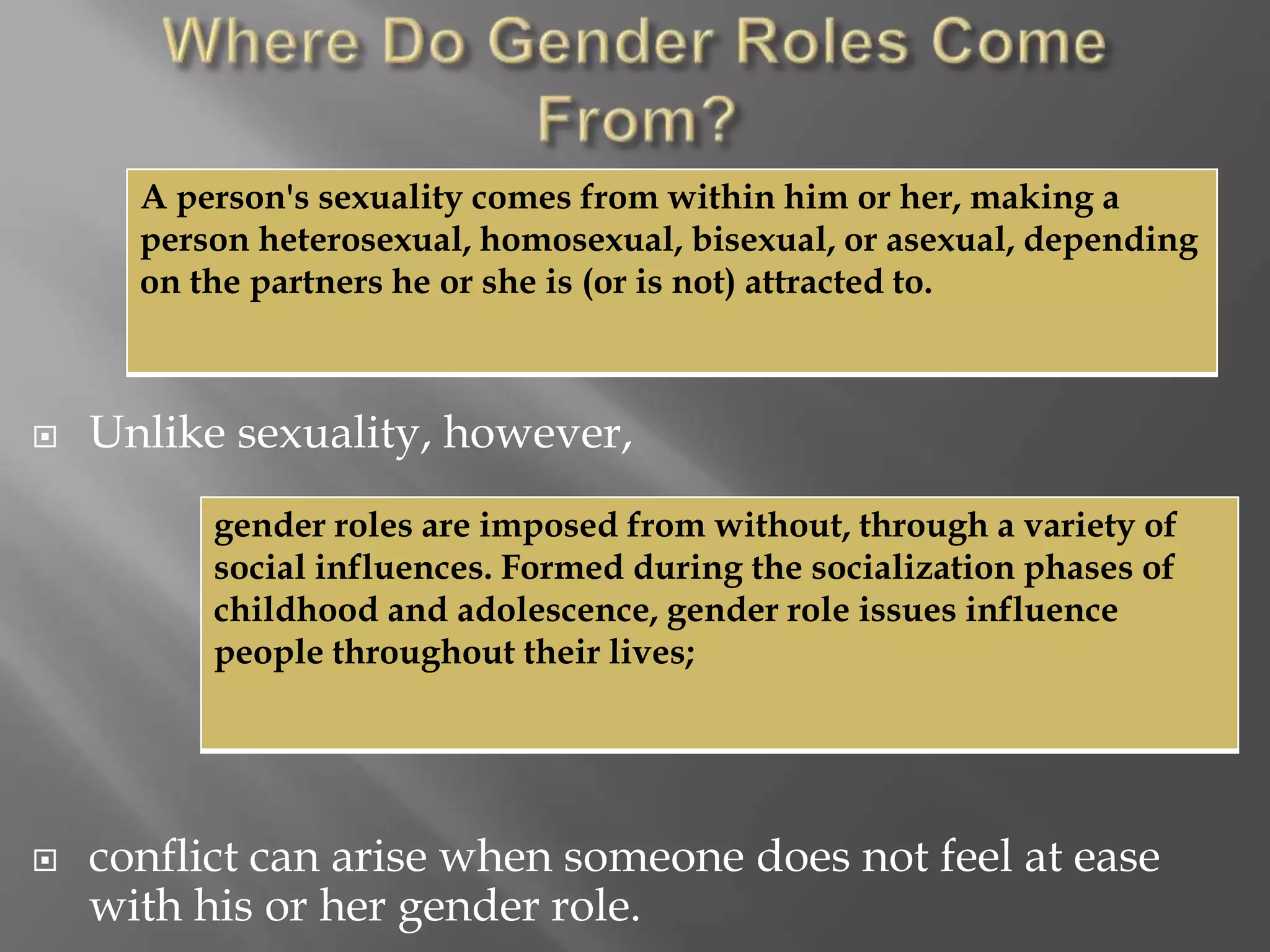 Where Do Gender Roles Come From?

A person's sexuality comes from within him or her, making a person heterosexual, homosexual, bisexual, or asexual, depending on the partners he or she is (or is not) attracted to.

Unlike sexuality, however,

gender roles are imposed from without, through a variety of social influences. Formed during the socialization phases of childhood and adolescence, gender role issues influence people throughout their lives;

conflict can arise when someone does not feel at ease with his or her gender role.